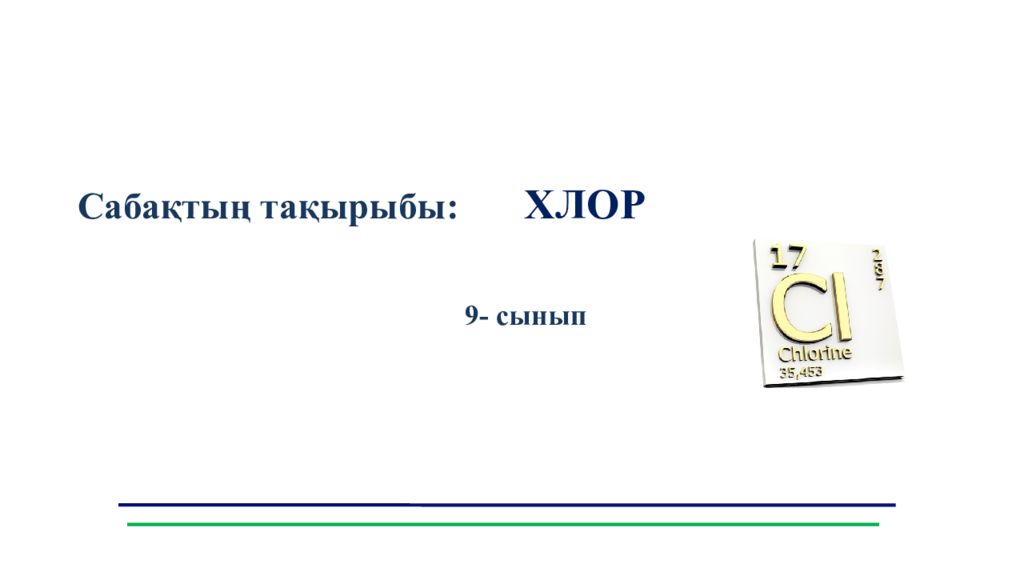 Сабақтың тақырыбы: ХЛОР

9- сынып

17
2
8
7
Cl
Chlorine
35,453